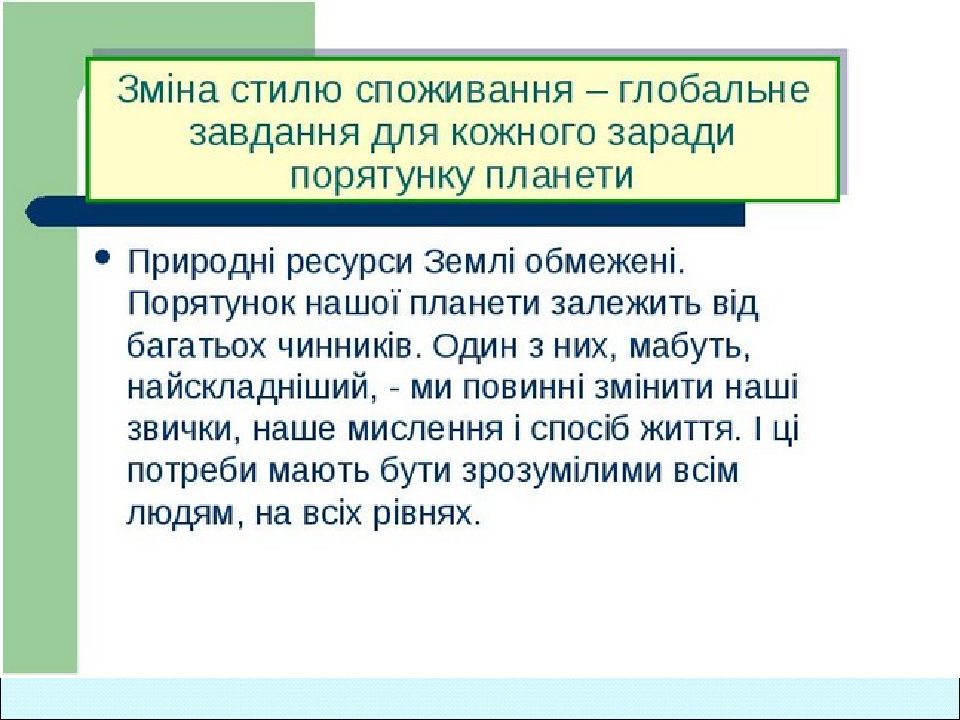 Зміна стилю споживання – глобальне завдання для кожного заради порятунку планети

• Природні ресурси Землі обмежені. Порятунок нашої планети залежить від багатьох чинників. Один з них, мабуть, найскладніший, - ми повинні змінити наші звички, наше мислення і спосіб життя. І ці потреби мають бути зрозумілими всім людям, на всіх рівнях.